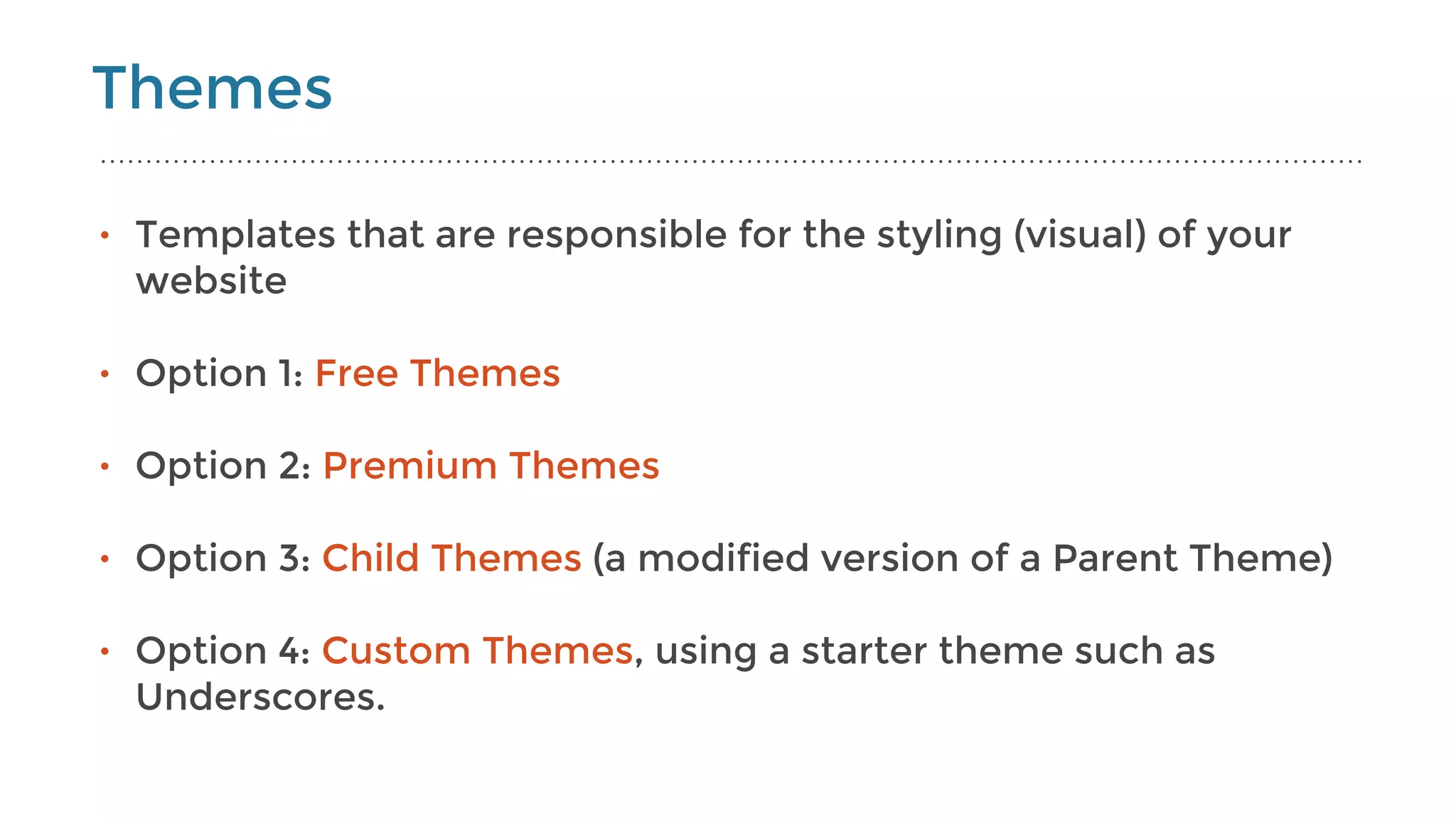 Themes

• Templates that are responsible for the styling (visual) of your website

• Option 1: Free Themes

• Option 2: Premium Themes

• Option 3: Child Themes (a modified version of a Parent Theme)

• Option 4: Custom Themes, using a starter theme such as Underscores.